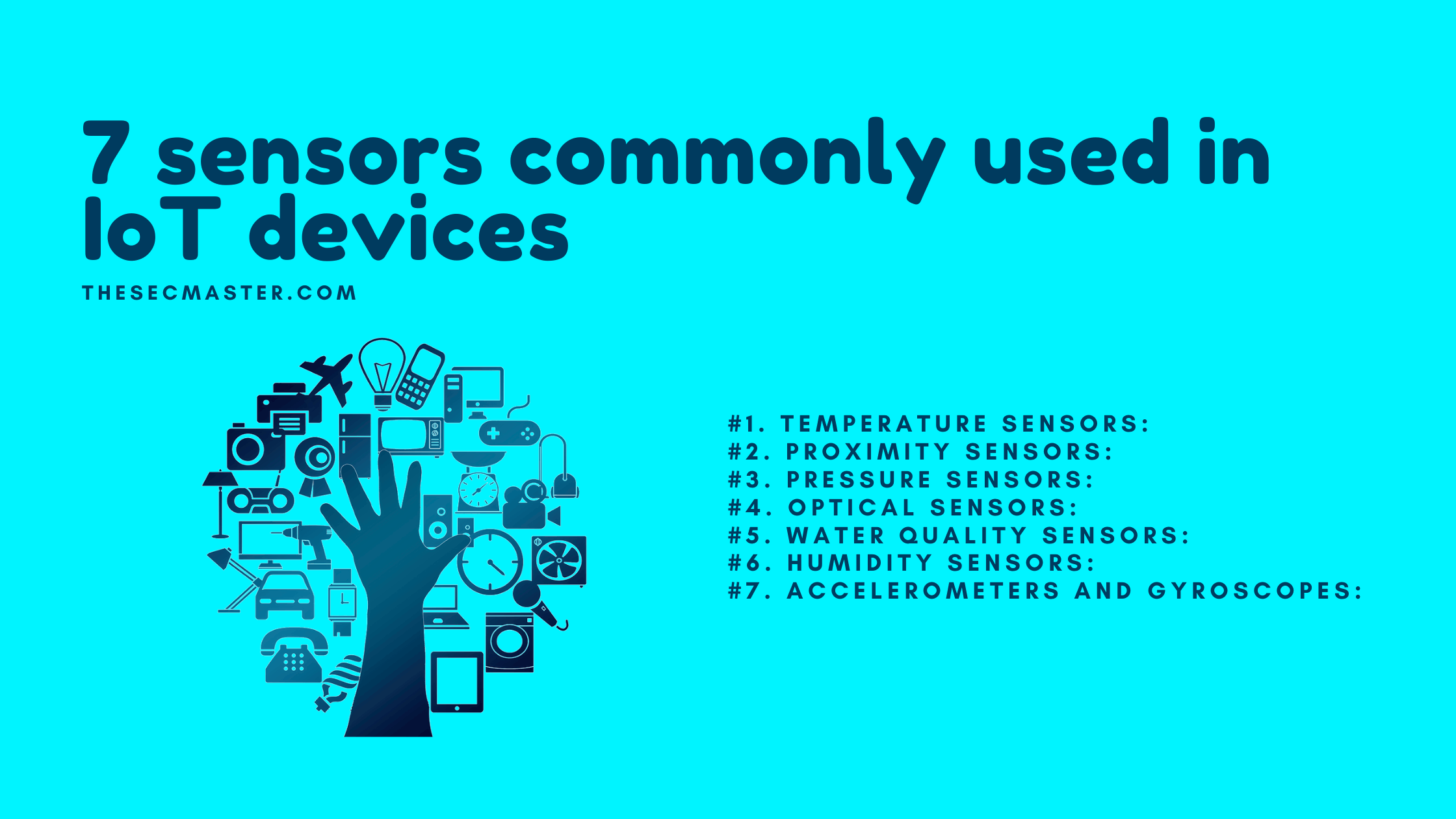 7 sensors commonly used in IoT devices

THESECMASTER.COM

#1. TEMPERATURE SENSORS:
#2. PROXIMITY SENSORS:
#3. PRESSURE SENSORS:
#4. OPTICAL SENSORS:
#5. WATER QUALITY SENSORS:
#6. HUMIDITY SENSORS:
#7. ACCELEROMETERS AND GYROSCOPES: